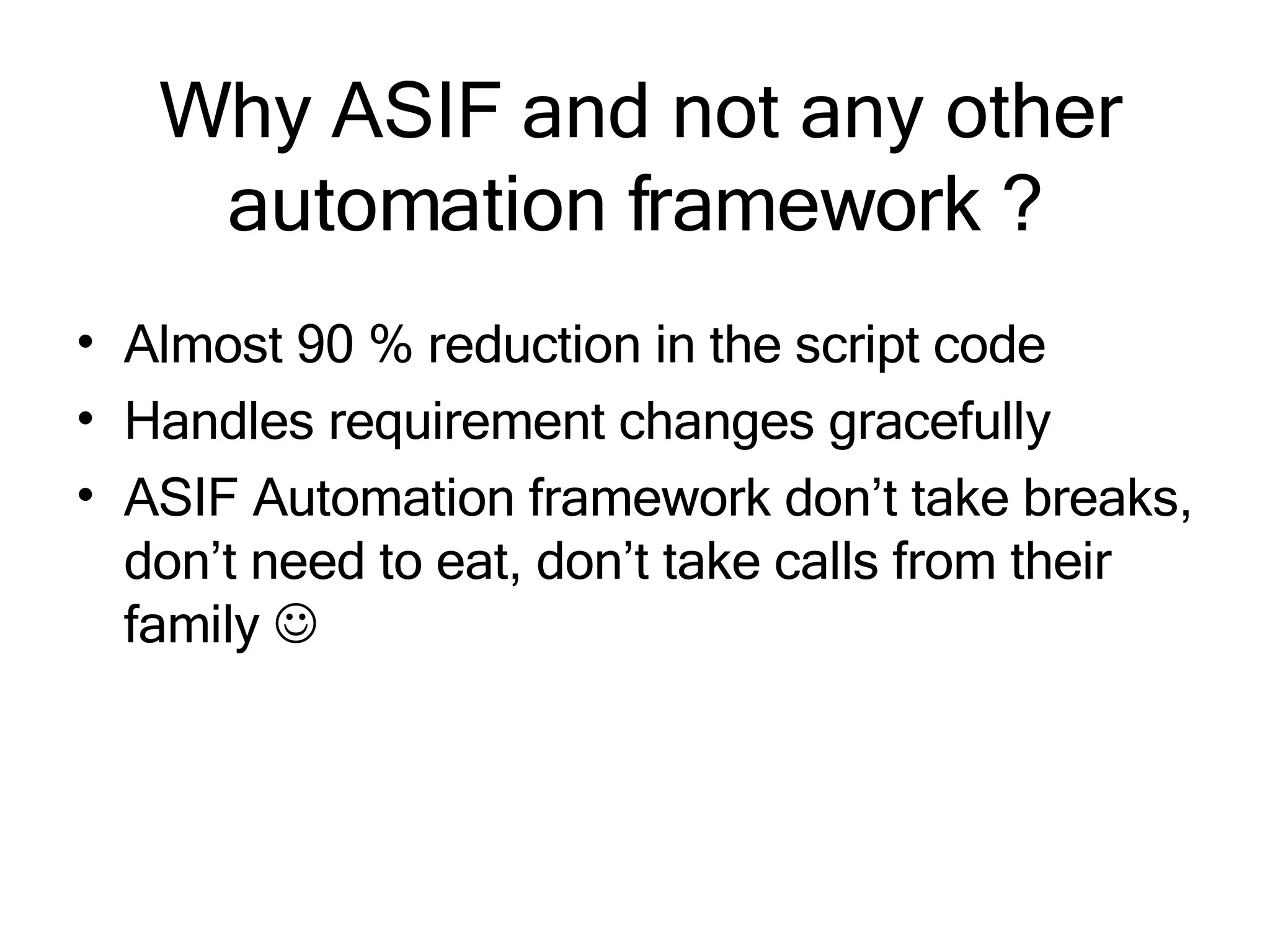 Why ASIF and not any other automation framework ?

• Almost 90 % reduction in the script code
• Handles requirement changes gracefully
• ASIF Automation framework don’t take breaks, don’t need to eat, don’t take calls from their family ☺